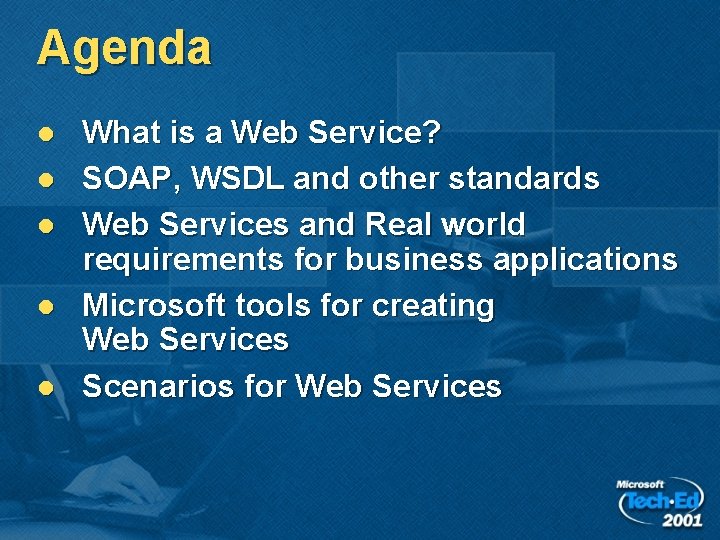 Agenda

- What is a Web Service?
- SOAP, WSDL and other standards
- Web Services and Real world requirements for business applications
- Microsoft tools for creating Web Services
- Scenarios for Web Services

Microsoft Tech·Ed 2001